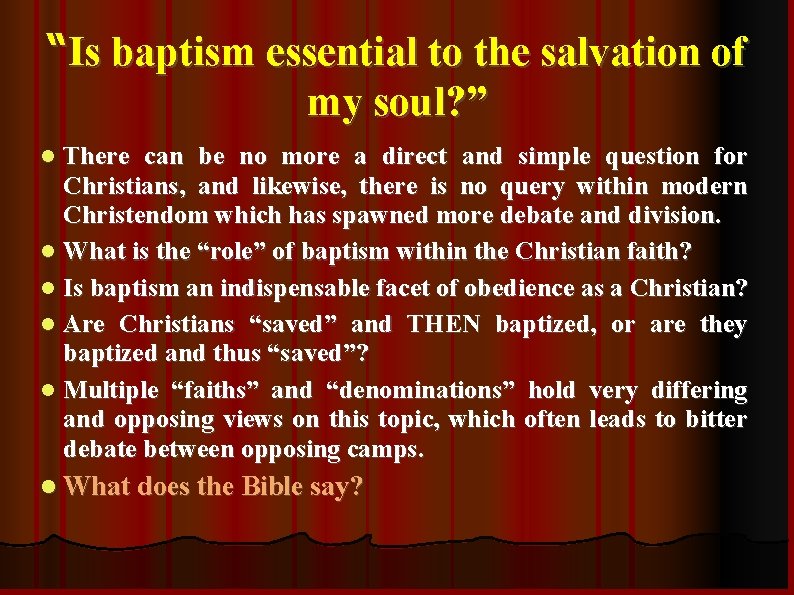 “Is baptism essential to the salvation of my soul?”

There can be no more a direct and simple question for Christians, and likewise, there is no query within modern Christendom which has spawned more debate and division.

What is the “role” of baptism within the Christian faith?

Is baptism an indispensable facet of obedience as a Christian?

Are Christians “saved” and THEN baptized, or are they baptized and thus “saved”?

Multiple “faiths” and “denominations” hold very differing and opposing views on this topic, which often leads to bitter debate between opposing camps.

What does the Bible say?